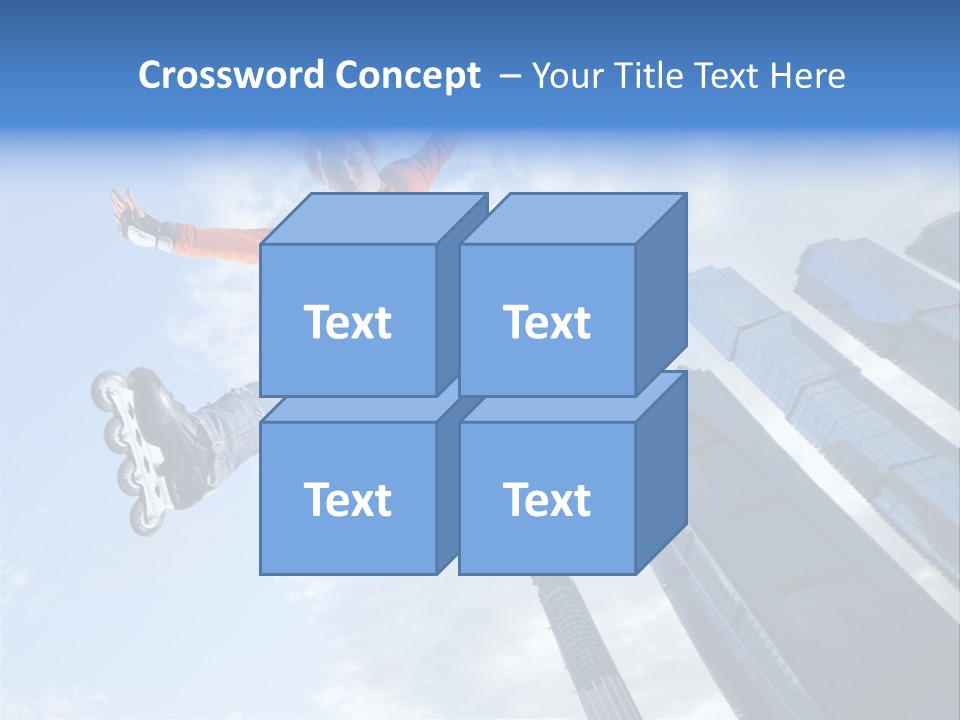 Crossword Concept – Your Title Text Here

Text

Text

Text

Text